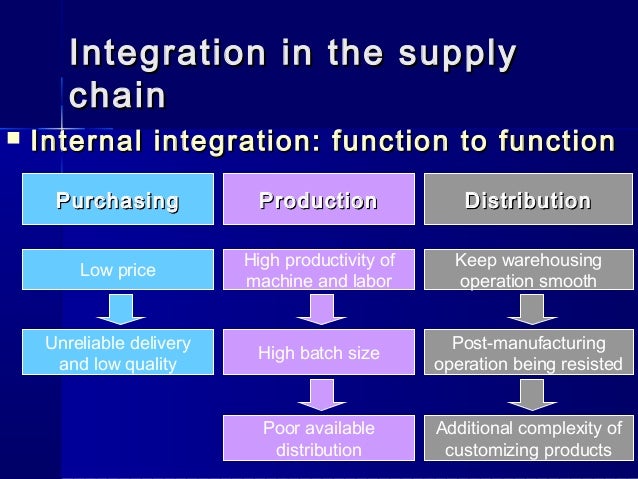 Integration in the supply chain

Internal integration: function to function

Purchasing

Low price

Unreliable delivery and low quality

Production

High productivity of machine and labor

High batch size

Poor available distribution

Distribution

Keep warehousing operation smooth

Post-manufacturing operation being resisted

Additional complexity of customizing products